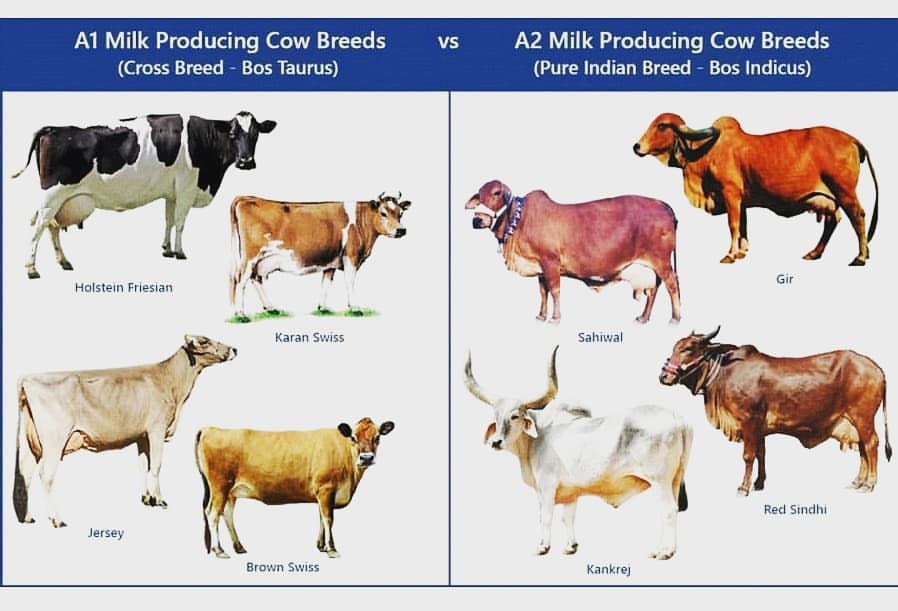 A1 Milk Producing Cow Breeds
(Cross Breed - Bos Taurus)

vs

A2 Milk Producing Cow Breeds
(Pure Indian Breed - Bos Indicus)

Holstein Friesian

Karan Swiss

Jersey

Brown Swiss

Gir

Sahiwal

Red Sindhi

Kankrej